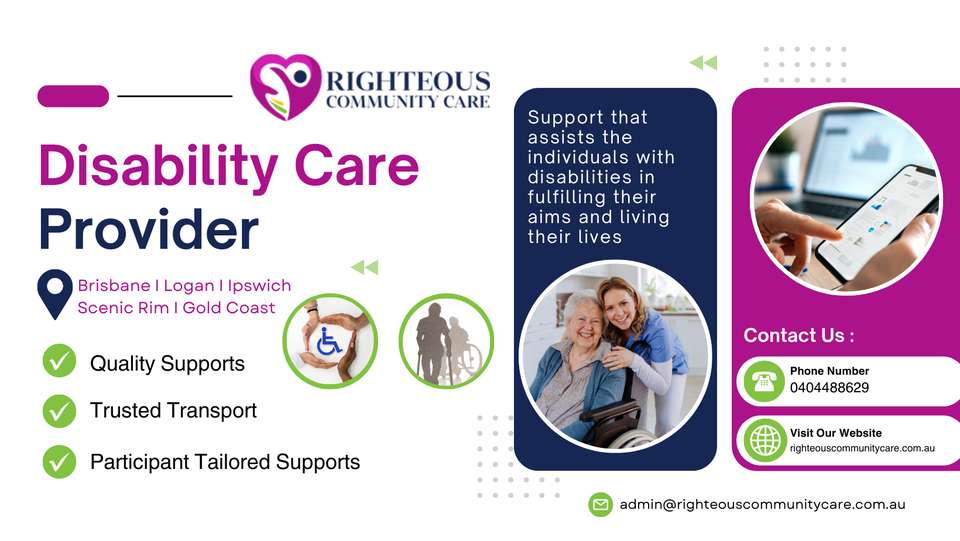 RIGHTEOUS
COMMUNITY CARE

Disability Care Provider

Brisbane I Logan I Ipswich
Scenic Rim I Gold Coast

Quality Supports

Trusted Transport

Participant Tailored Supports

Support that assists the individuals with disabilities in fulfilling their aims and living their lives

Contact Us :

Phone Number
0404488629

Visit Our Website
righteouscommunitycare.com.au

admin@righteouscommunitycare.com.au